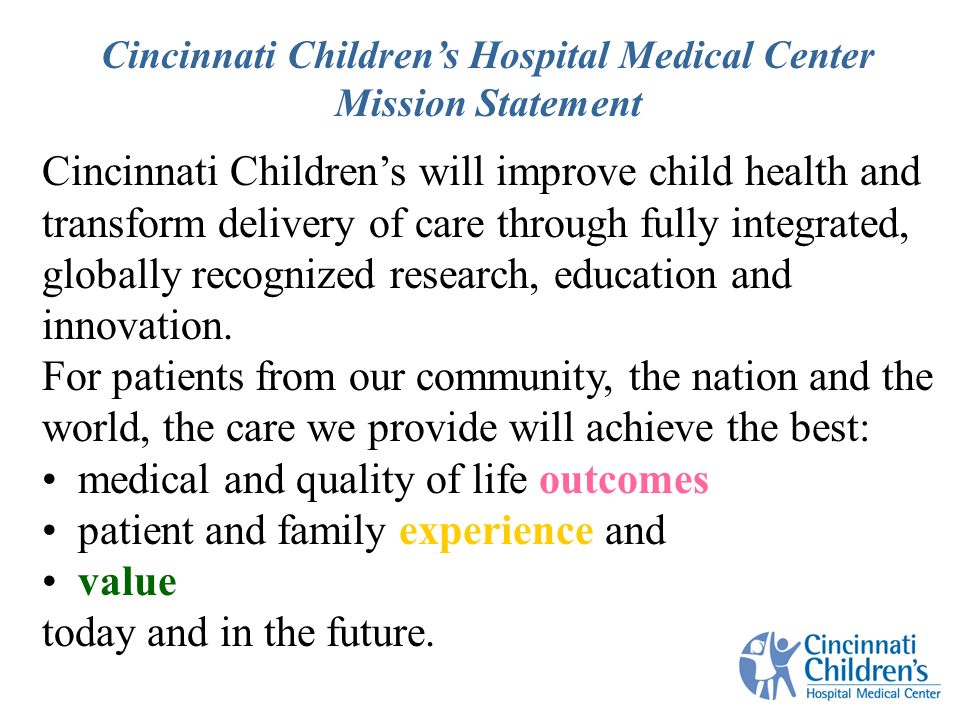 Cincinnati Children's Hospital Medical Center
Mission Statement

Cincinnati Children's will improve child health and transform delivery of care through fully integrated, globally recognized research, education and innovation.

For patients from our community, the nation and the world, the care we provide will achieve the best:
• medical and quality of life outcomes
• patient and family experience and
• value
today and in the future.

Cincinnati Children's Hospital Medical Center